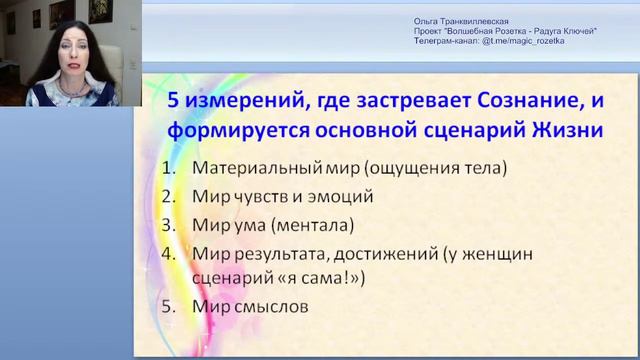 Ольга Транквиллевская
Проект "Волшебная Розетка - Радуга Ключей"
Телеграм-канал: @t.me/magic_rozetka

5 измерений, где застревает Сознание, и формируется основной сценарий Жизни

1. Материальный мир (ощущения тела)
2. Мир чувств и эмоций
3. Мир ума (ментала)
4. Мир результата, достижений (у женщин сценарий «я сама!»)
5. Мир смыслов